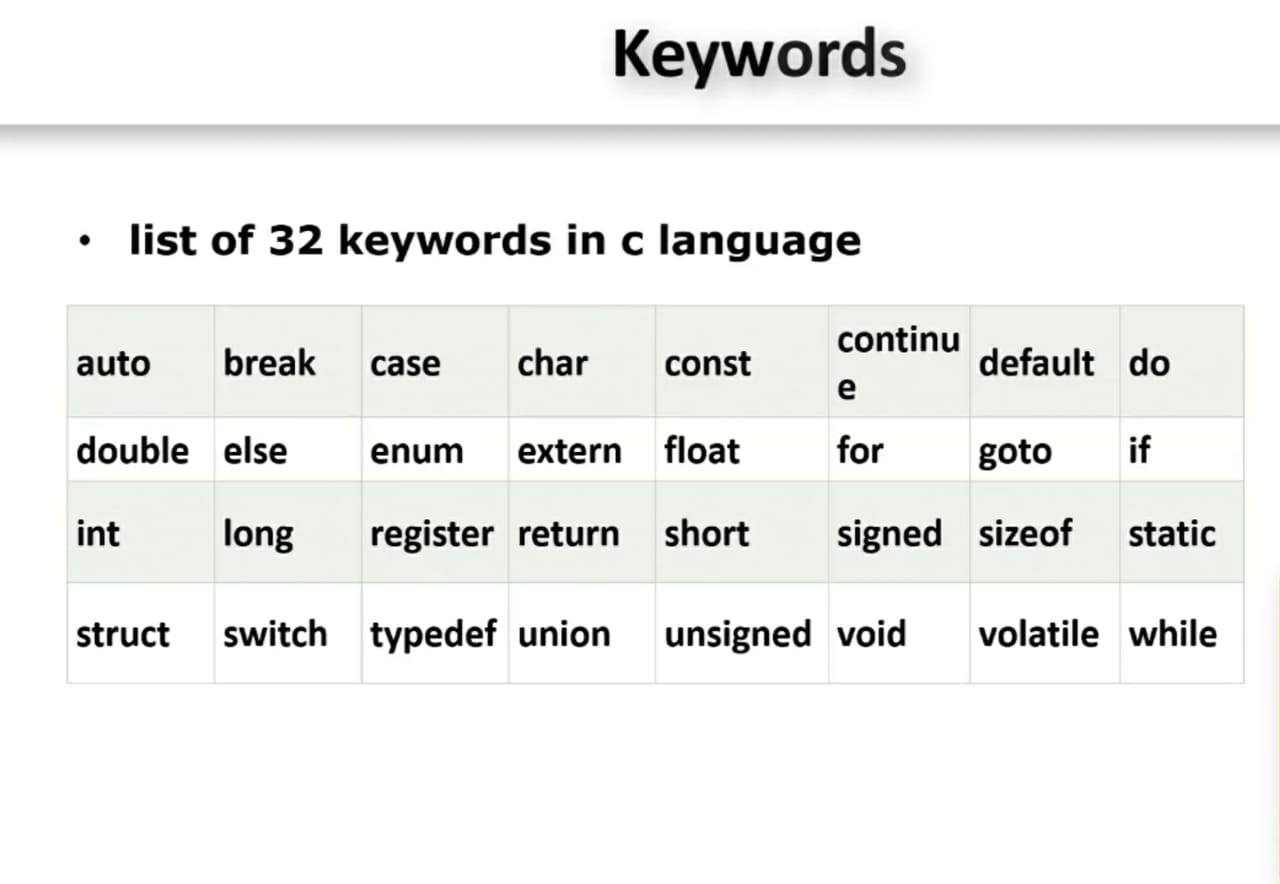 Keywords

• list of 32 keywords in c language

| auto | break | case | char | const | continue | default | do |
|---|---|---|---|---|---|---|---|
| double | else | enum | extern | float | for | goto | if |
| int | long | register | return | short | signed | sizeof | static |
| struct | switch | typedef | union | unsigned | void | volatile | while |